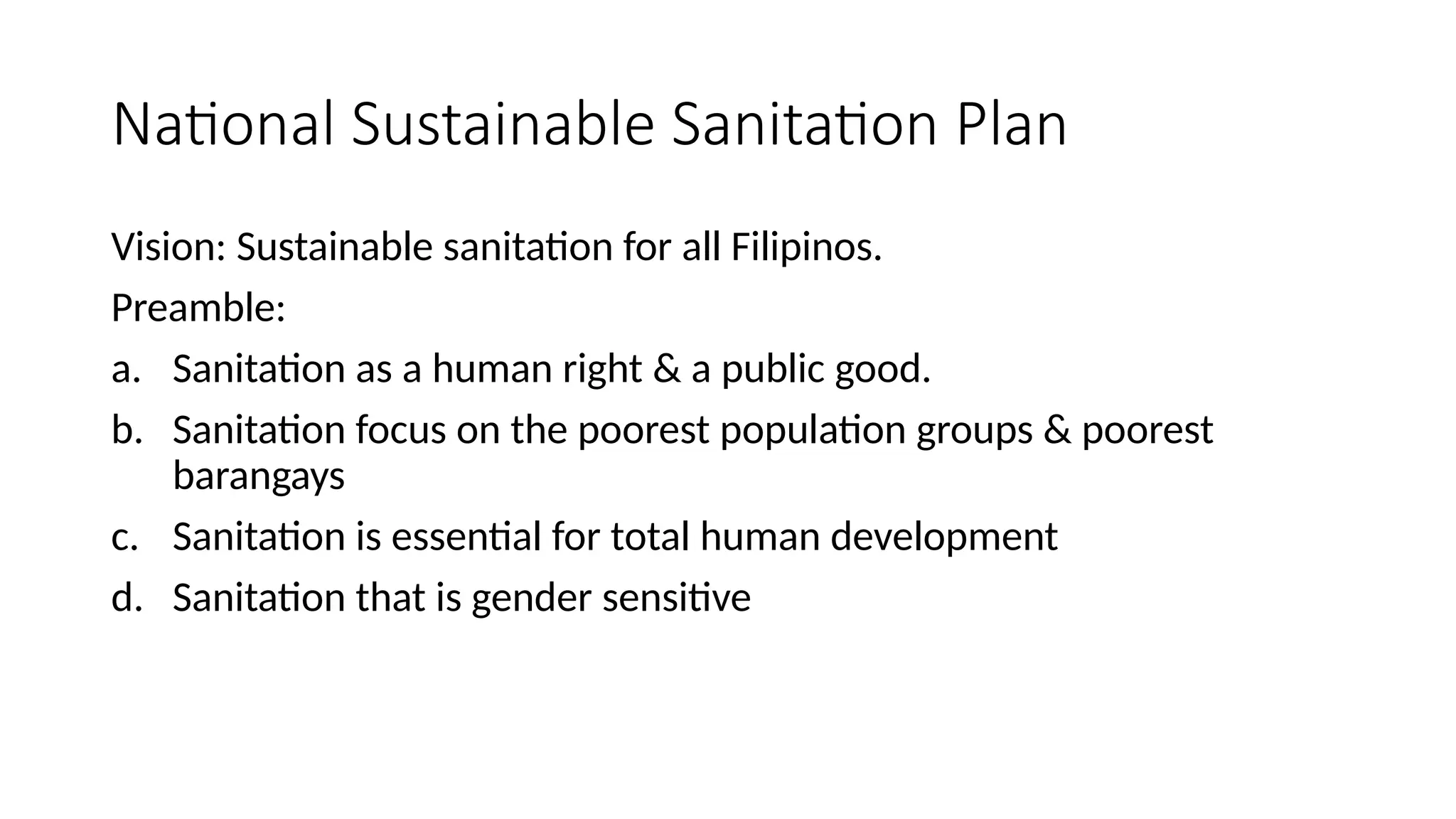 National Sustainable Sanitation Plan

Vision: Sustainable sanitation for all Filipinos.

Preamble:

a. Sanitation as a human right & a public good.

b. Sanitation focus on the poorest population groups & poorest barangays

c. Sanitation is essential for total human development

d. Sanitation that is gender sensitive